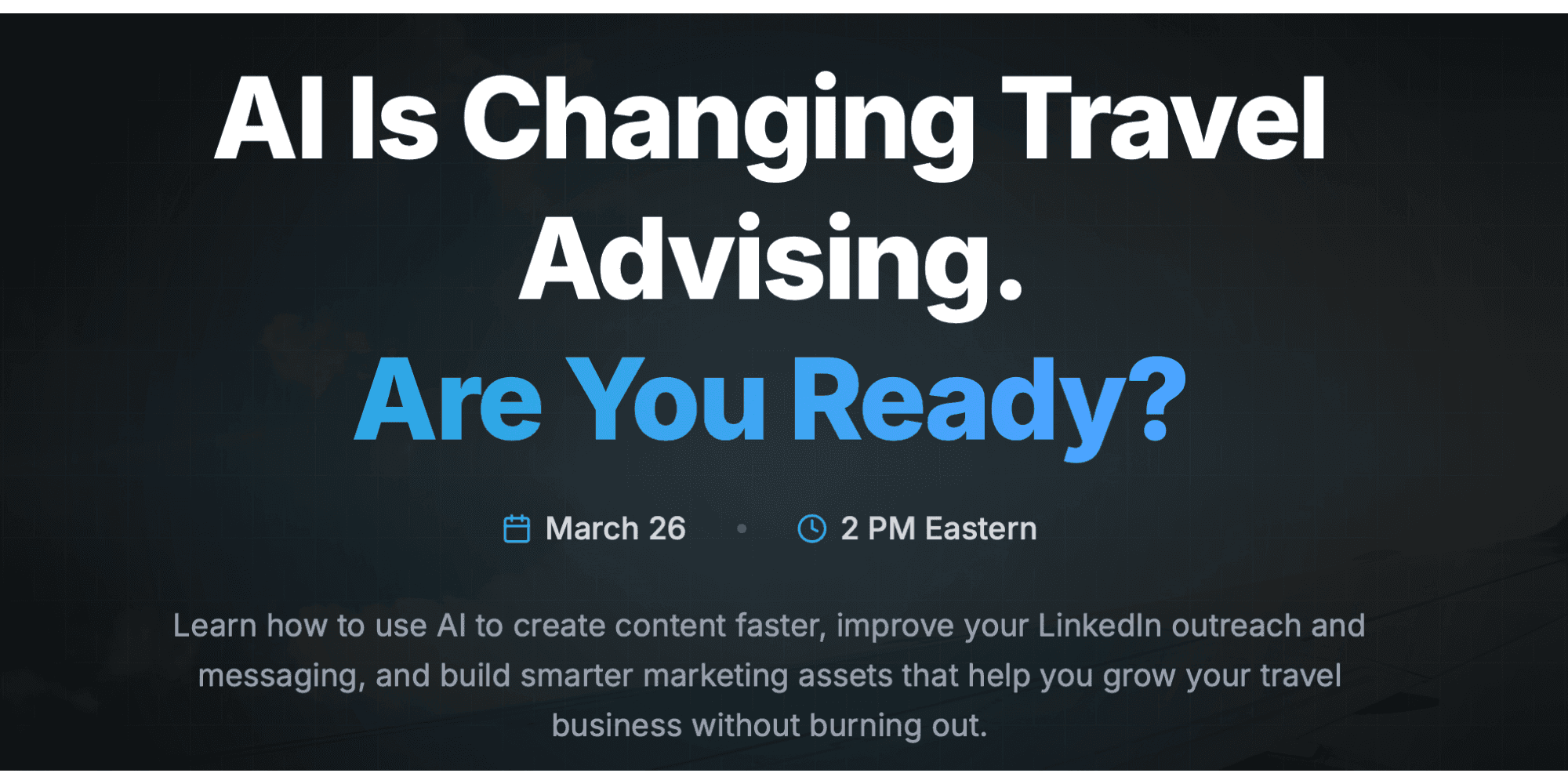 AI Is Changing Travel Advising.

Are You Ready?

March 26 • 2 PM Eastern

Learn how to use AI to create content faster, improve your LinkedIn outreach and messaging, and build smarter marketing assets that help you grow your travel business without burning out.